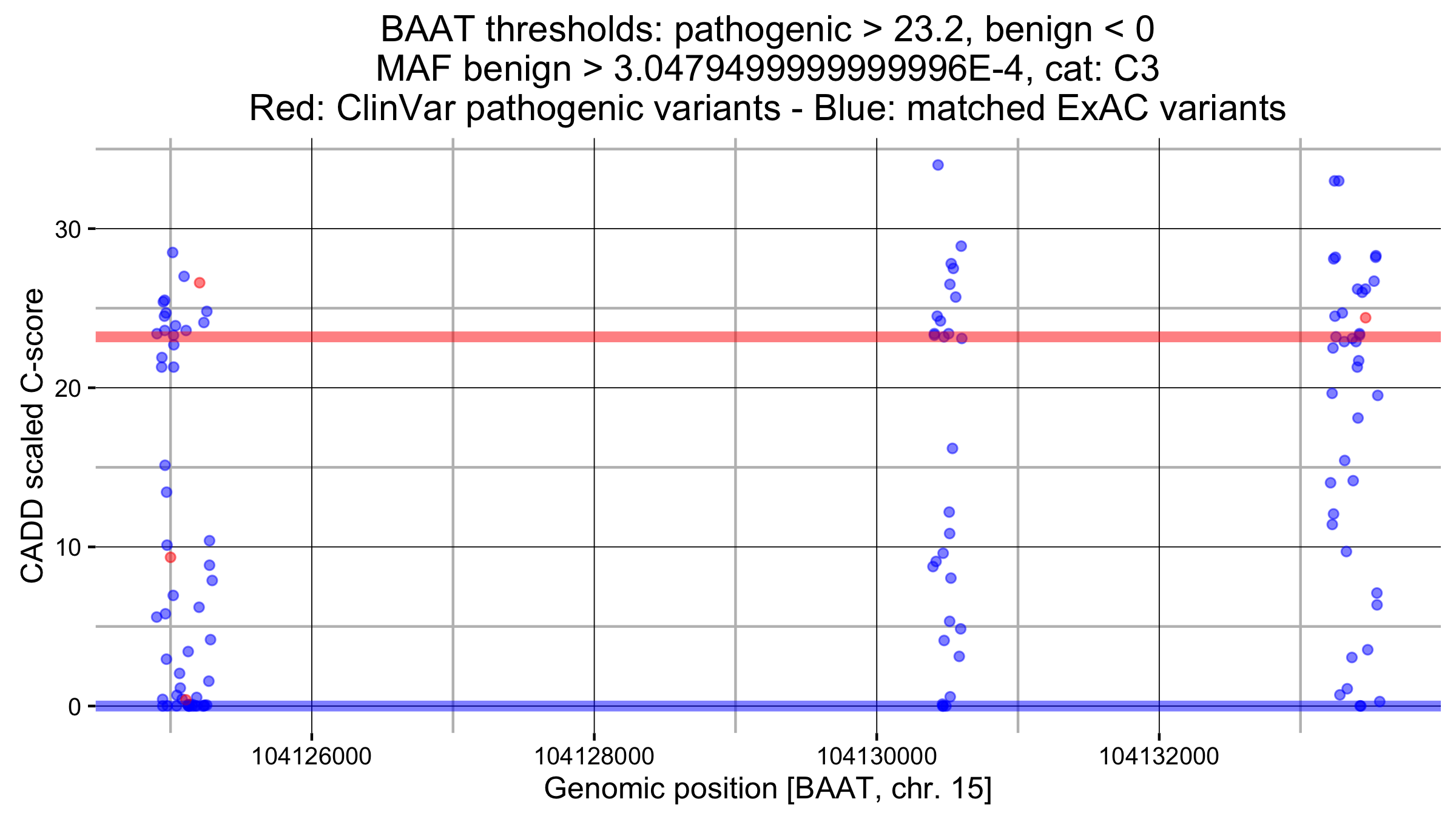 BAAT thresholds: pathogenic > 23.2, benign < 0
MAF benign > 3.0479499999999996E-4, cat: C3
Red: ClinVar pathogenic variants - Blue: matched ExAC variants

CADD scaled C-score

30
20
10
0

104126000
104128000
104130000
104132000

Genomic position [BAAT, chr. 15]